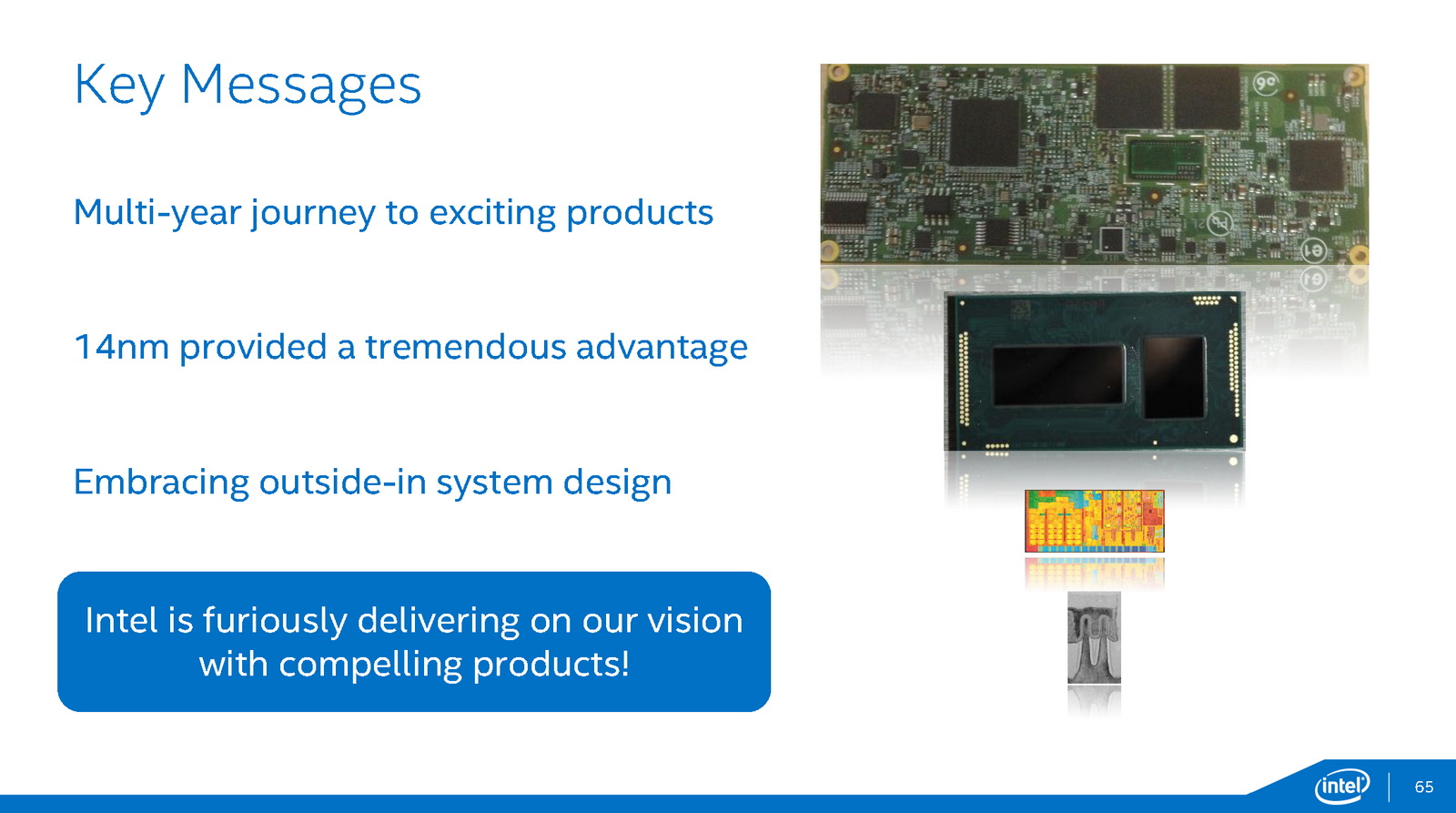 Key Messages

Multi-year journey to exciting products

14nm provided a tremendous advantage

Embracing outside-in system design

Intel is furiously delivering on our vision with compelling products!

intel

65